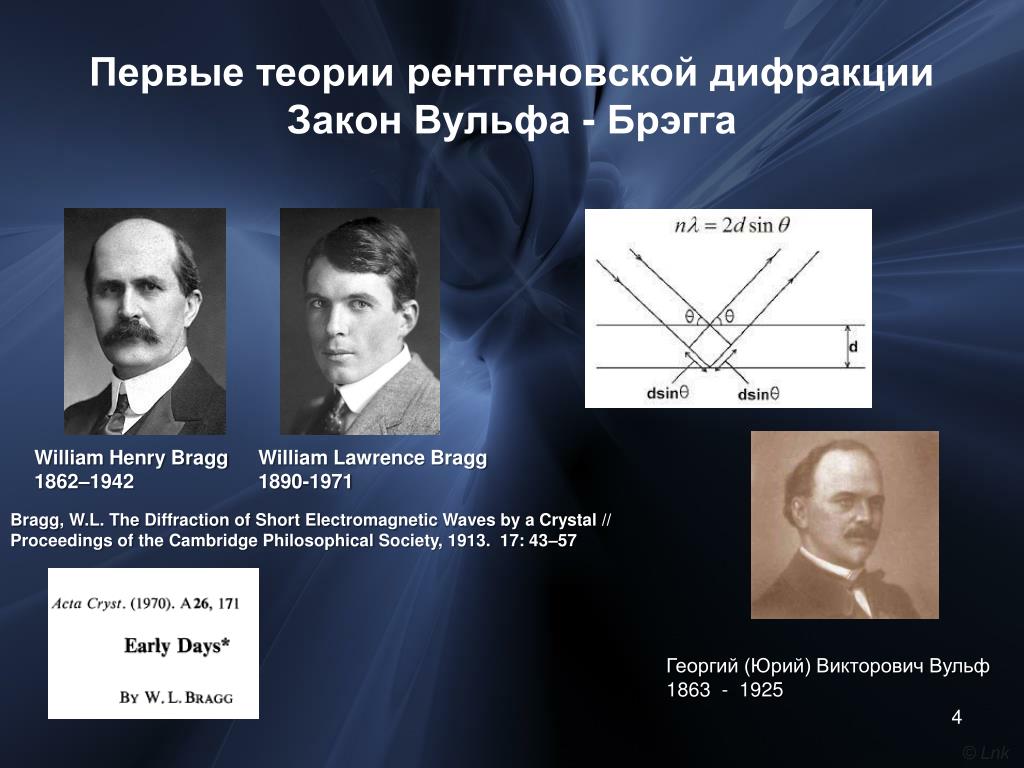 Первые теории рентгеновской дифракции
Закон Вульфа - Брэгга

$n\lambda = 2d \sin\theta$

θ θ

d

dsinθ dsinθ

William Henry Bragg
1862–1942

William Lawrence Bragg
1890-1971

Bragg, W.L. The Diffraction of Short Electromagnetic Waves by a Crystal // Proceedings of the Cambridge Philosophical Society, 1913. 17: 43–57

Acta Cryst. (1970). A 26, 171

Early Days*

By W. L. Bragg

Георгий (Юрий) Викторович Вульф
1863 - 1925

4

© Lnk